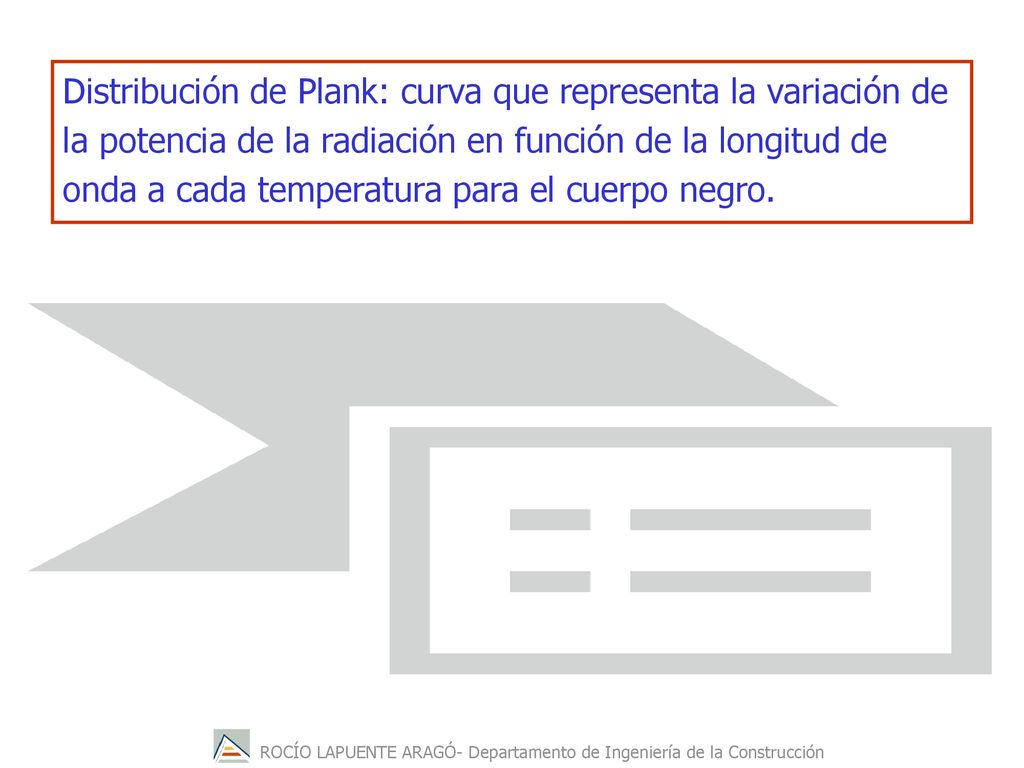 Distribución de Plank: curva que representa la variación de la potencia de la radiación en función de la longitud de onda a cada temperatura para el cuerpo negro.

ROCÍO LAPUENTE ARAGÓ- Departamento de Ingeniería de la Construcción